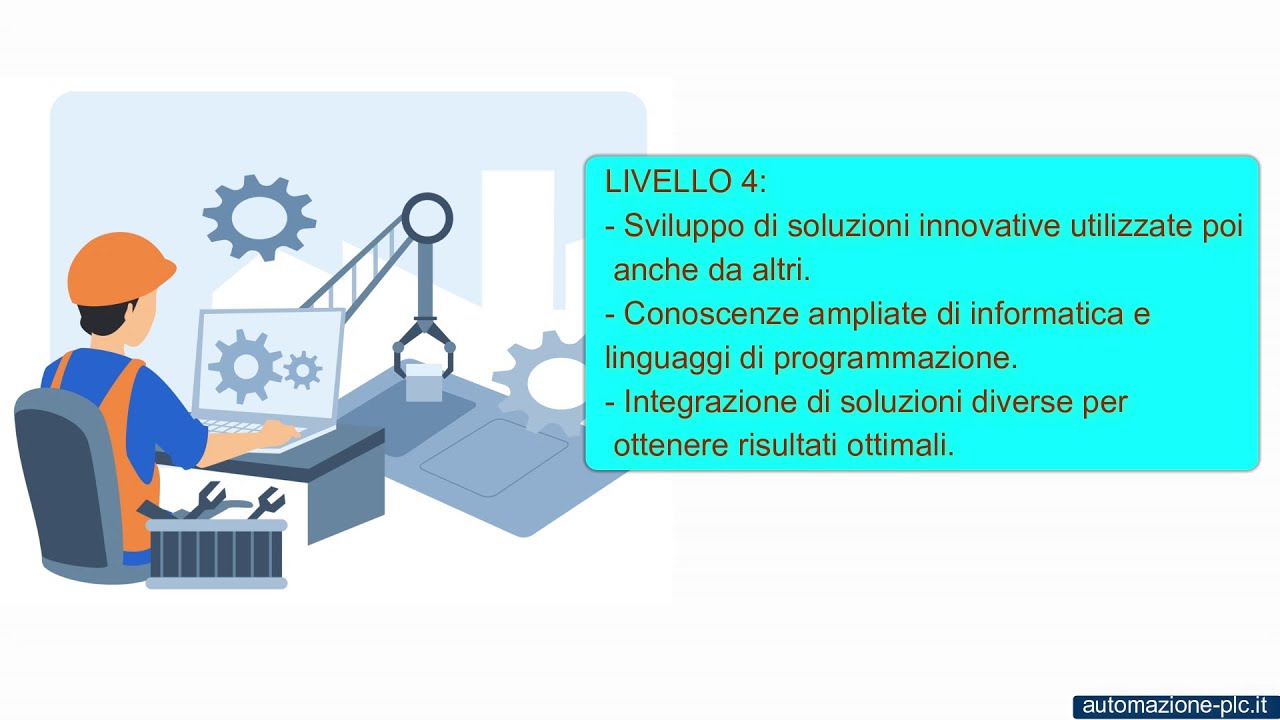 LIVELLO 4:
- Sviluppo di soluzioni innovative utilizzate poi anche da altri.
- Conoscenze ampliate di informatica e linguaggi di programmazione.
- Integrazione di soluzioni diverse per ottenere risultati ottimali.

automazione-plc.it